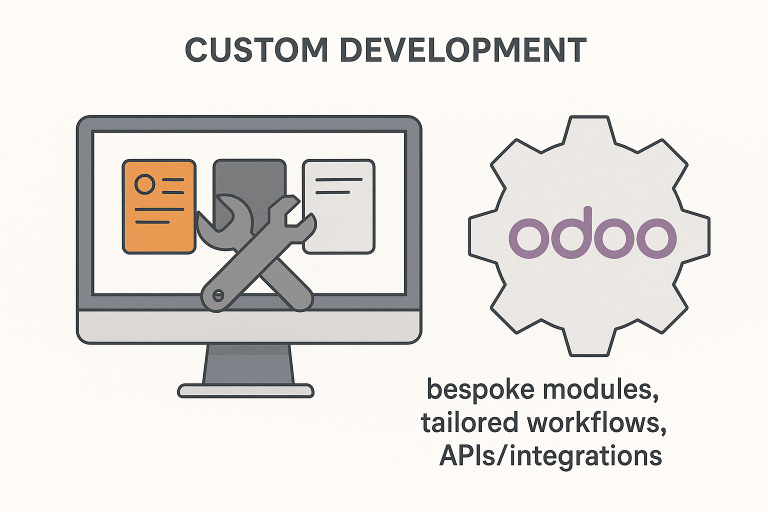 CUSTOM DEVELOPMENT

odoo

bespoke modules, tailored workflows, APIs/integrations